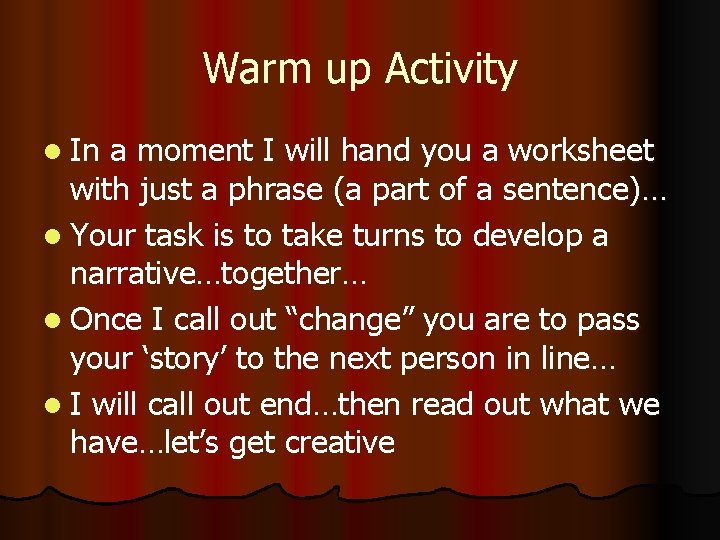 Warm up Activity

- In a moment I will hand you a worksheet with just a phrase (a part of a sentence)…
- Your task is to take turns to develop a narrative…together…
- Once I call out “change” you are to pass your ‘story’ to the next person in line…
- I will call out end…then read out what we have…let’s get creative